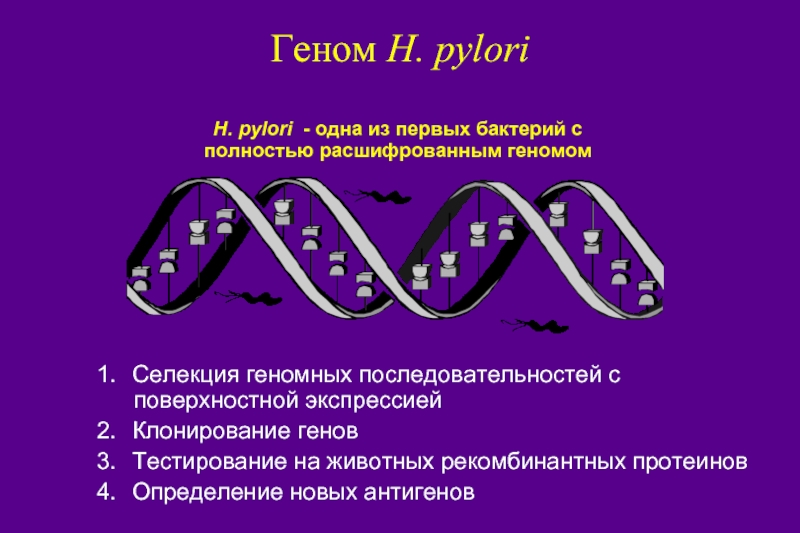 Геном H. pylori

H. pylori - одна из первых бактерий с полностью расшифрованным геномом

1. Селекция геномных последовательностей с поверхностной экспрессией
2. Клонирование генов
3. Тестирование на животных рекомбинантных протеинов
4. Определение новых антигенов